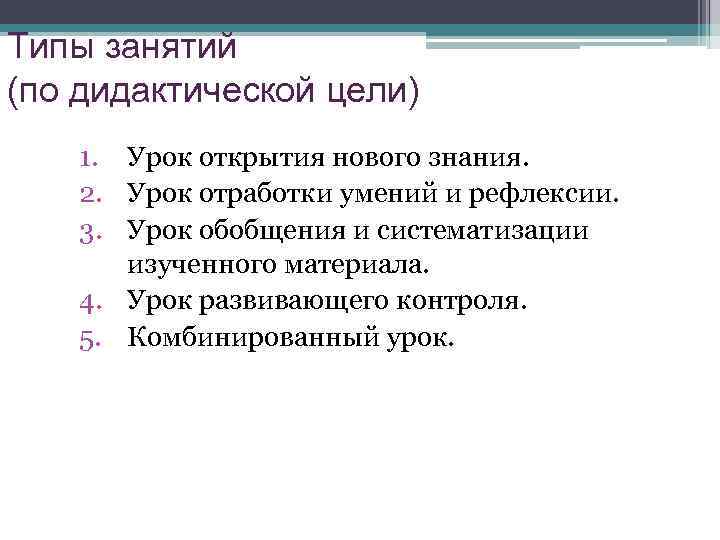 Типы занятий
(по дидактической цели)

1. Урок открытия нового знания.
2. Урок отработки умений и рефлексии.
3. Урок обобщения и систематизации изученного материала.
4. Урок развивающего контроля.
5. Комбинированный урок.